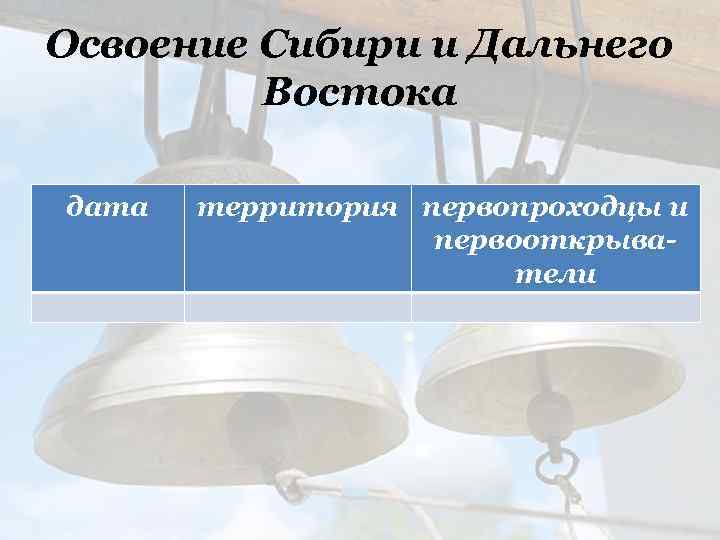 Освоение Сибири и Дальнего Востока

| дата | территория | первопроходцы и первооткрыватели |
|---|---|---|
| | | |